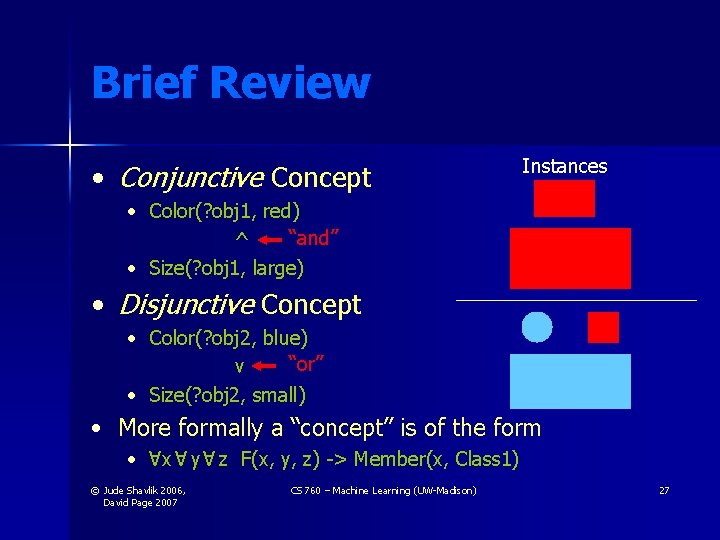 Brief Review

• Conjunctive Concept
• Color(?obj1, red)
^ ← "and"
• Size(?obj1, large)

• Disjunctive Concept
• Color(?obj2, blue)
v ← "or"
• Size(?obj2, small)

• More formally a "concept" is of the form
• $\forall x \forall y \forall z$ F(x, y, z) -> Member(x, Class1)

Instances

© Jude Shavlik 2006, David Page 2007

CS 760 – Machine Learning (UW-Madison)

27